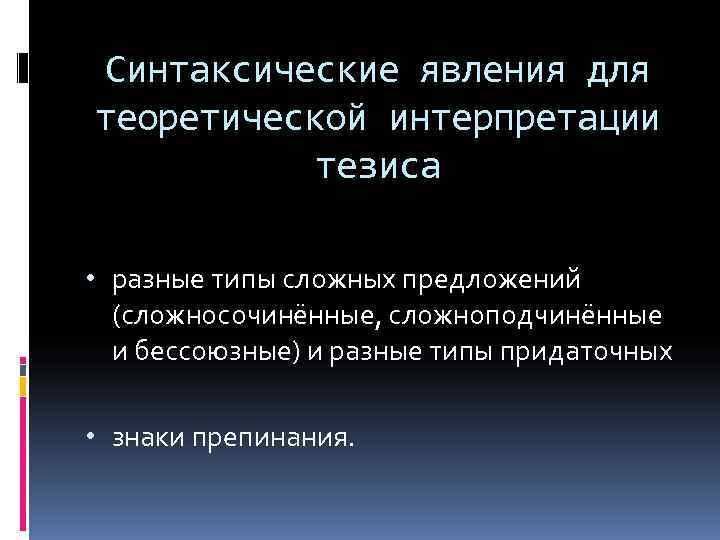 Синтаксические явления для теоретической интерпретации тезиса

• разные типы сложных предложений (сложносочинённые, сложноподчинённые и бессоюзные) и разные типы придаточных

• знаки препинания.